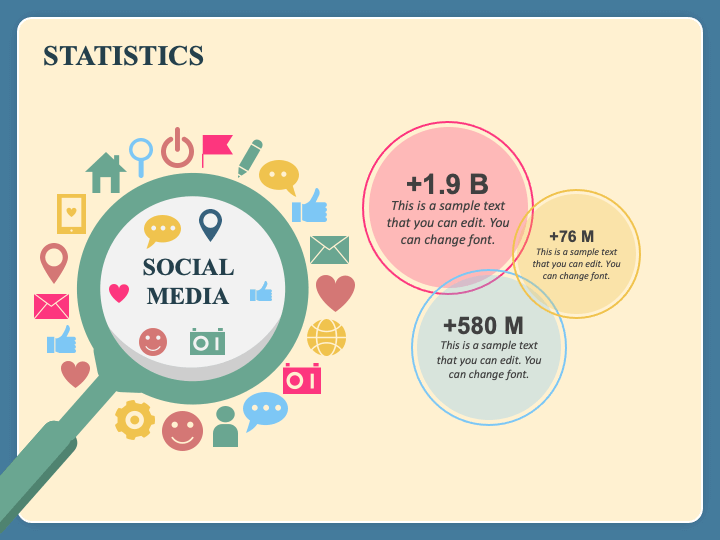 STATISTICS

SOCIAL MEDIA

+1.9 B
This is a sample text that you can edit. You can change font.

+76 M
This is a sample text that you can edit. You can change font.

+580 M
This is a sample text that you can edit. You can change font.